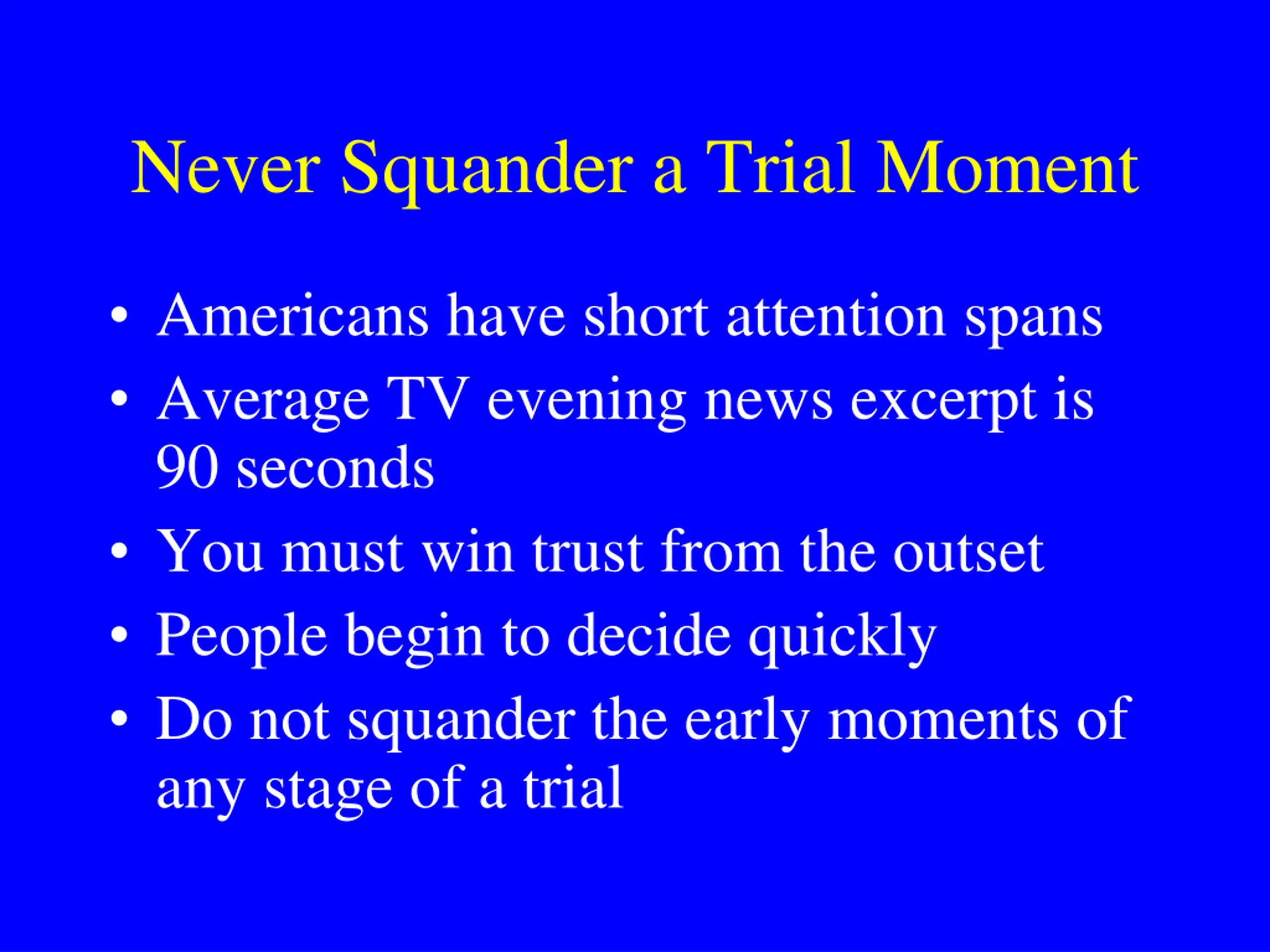 Never Squander a Trial Moment

• Americans have short attention spans
• Average TV evening news excerpt is 90 seconds
• You must win trust from the outset
• People begin to decide quickly
• Do not squander the early moments of any stage of a trial